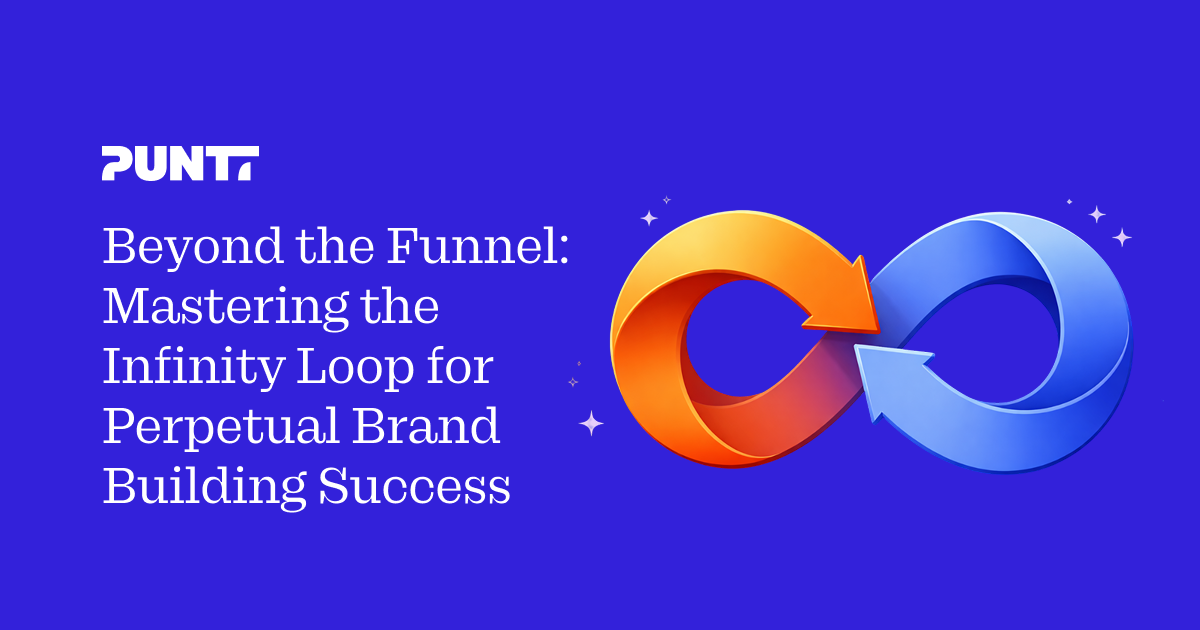 PUNTT

Beyond the Funnel: Mastering the Infinity Loop for Perpetual Brand Building Success